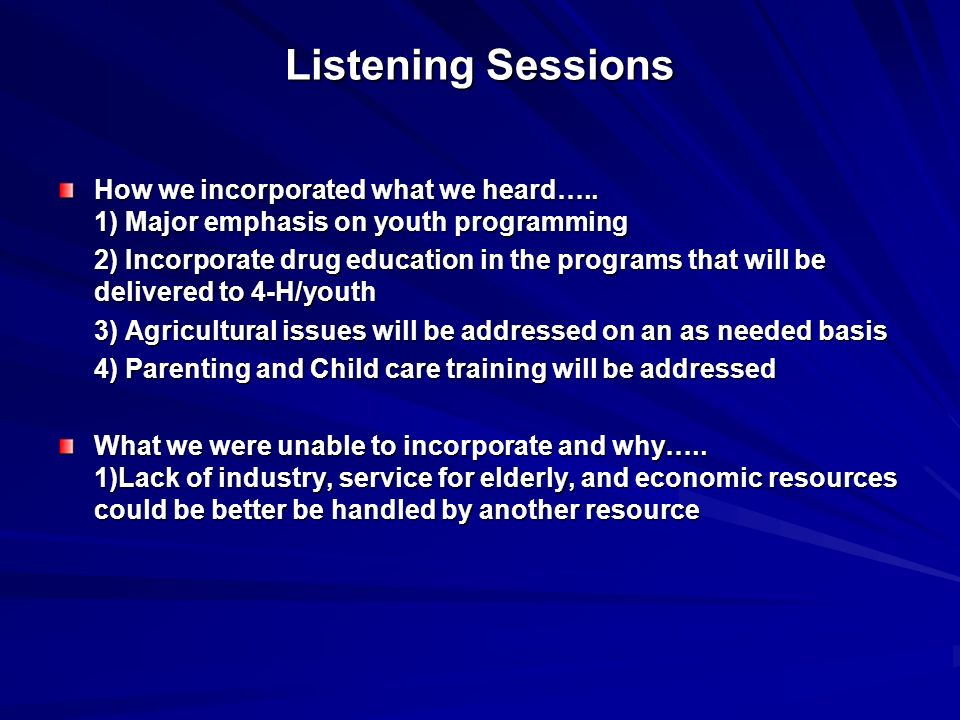 Listening Sessions

How we incorporated what we heard…..
1) Major emphasis on youth programming

2) Incorporate drug education in the programs that will be delivered to 4-H/youth

3) Agricultural issues will be addressed on an as needed basis

4) Parenting and Child care training will be addressed

What we were unable to incorporate and why…..
1)Lack of industry, service for elderly, and economic resources could be better be handled by another resource